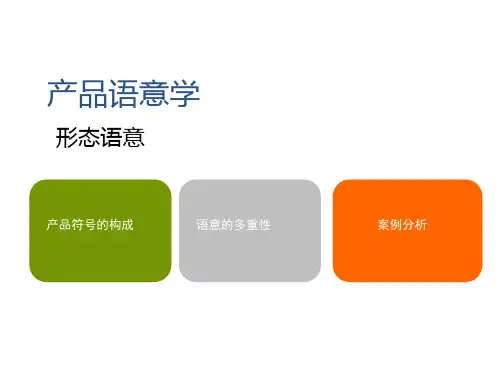 产品语意学

形态语意

产品符号的构成

语意的多重性

案例分析